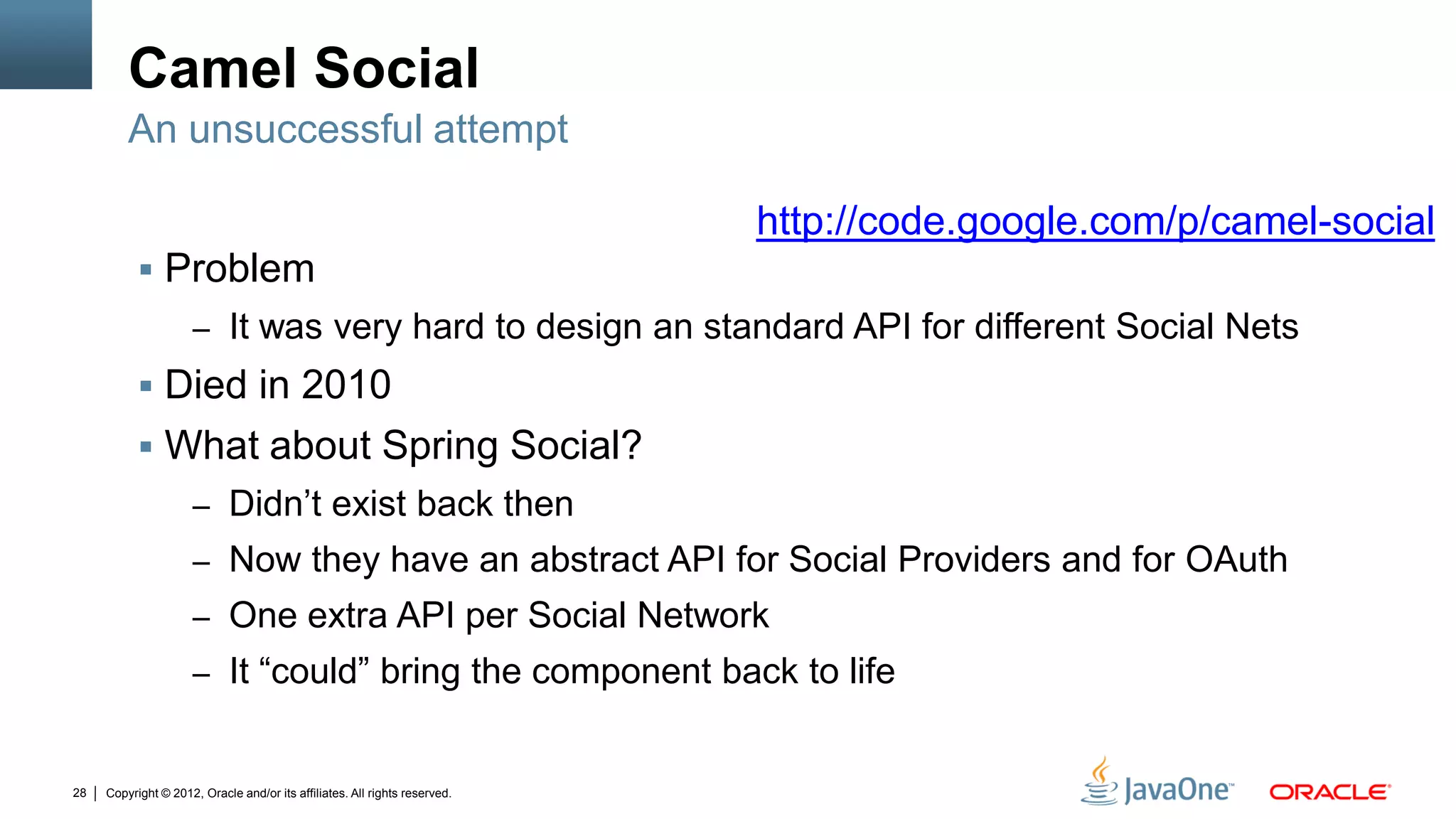 Camel Social
An unsuccessful attempt

http://code.google.com/p/camel-social

▪ Problem
– It was very hard to design an standard API for different Social Nets
▪ Died in 2010
▪ What about Spring Social?
– Didn't exist back then
– Now they have an abstract API for Social Providers and for OAuth
– One extra API per Social Network
– It "could" bring the component back to life

28 | Copyright © 2012, Oracle and/or its affiliates. All rights reserved.

JavaOne™ ORACLE®